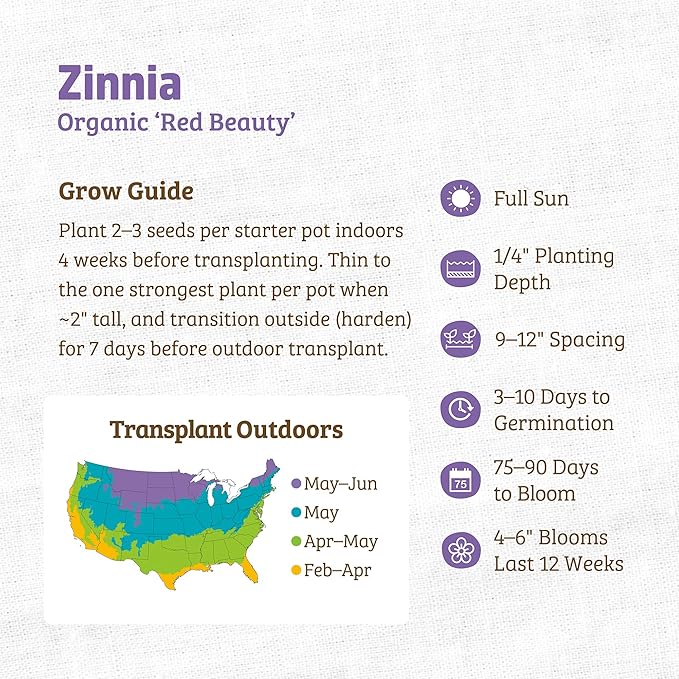 Zinnia
Organic 'Red Beauty'

Grow Guide
Plant 2–3 seeds per starter pot indoors 4 weeks before transplanting. Thin to the one strongest plant per pot when ~2" tall, and transition outside (harden) for 7 days before outdoor transplant.

Transplant Outdoors
May–Jun
May
Apr–May
Feb–Apr

Full Sun

1/4" Planting Depth

9–12" Spacing

3–10 Days to Germination

75
75–90 Days to Bloom

4–6" Blooms Last 12 Weeks